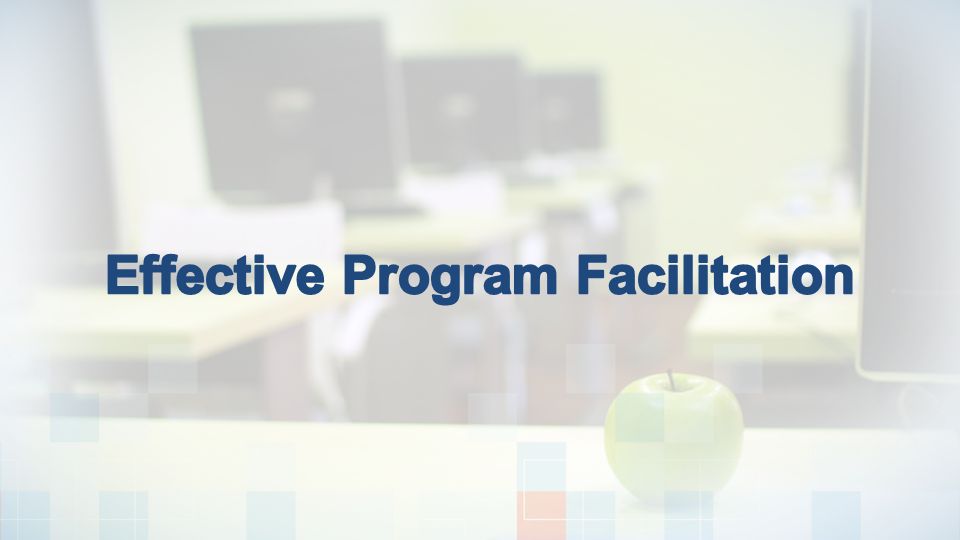 Effective Program Facilitation